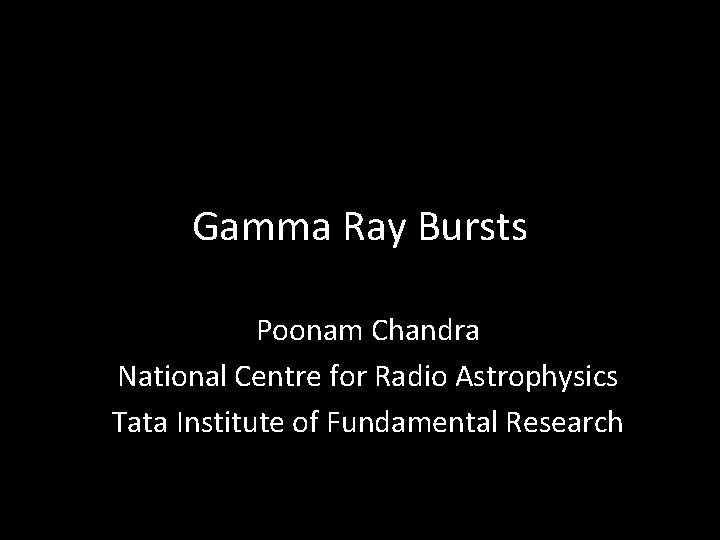 Gamma Ray Bursts

Poonam Chandra
National Centre for Radio Astrophysics
Tata Institute of Fundamental Research